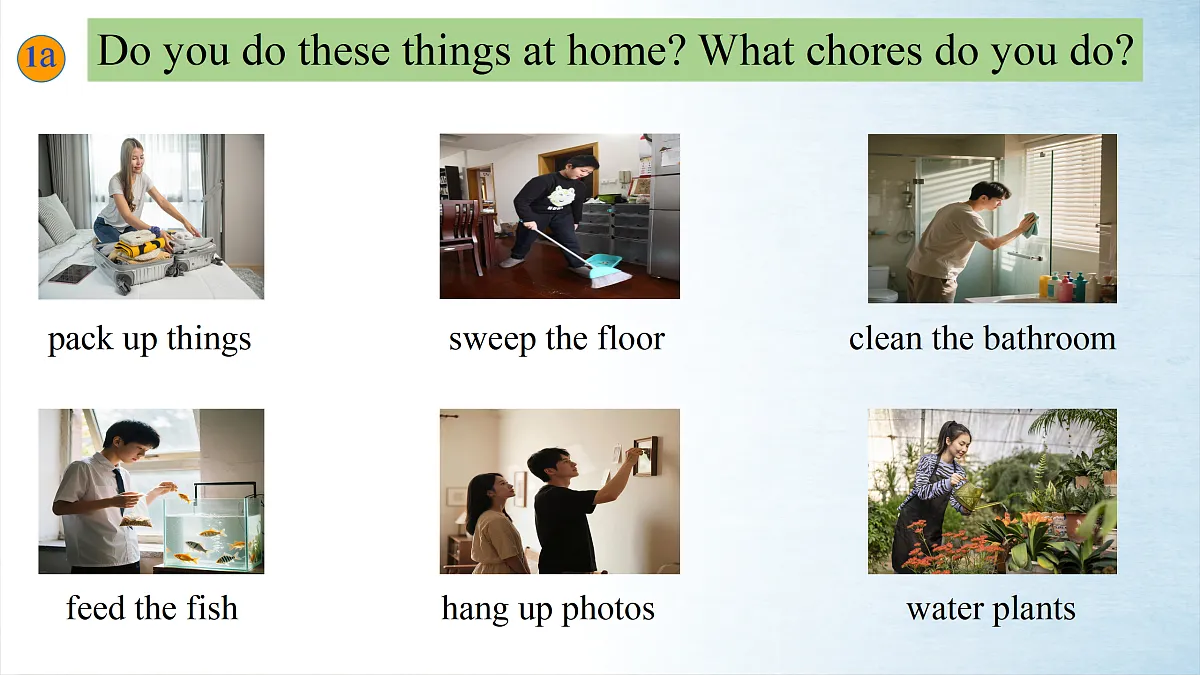 1a Do you do these things at home? What chores do you do?

pack up things

sweep the floor

clean the bathroom

feed the fish

hang up photos

water plants